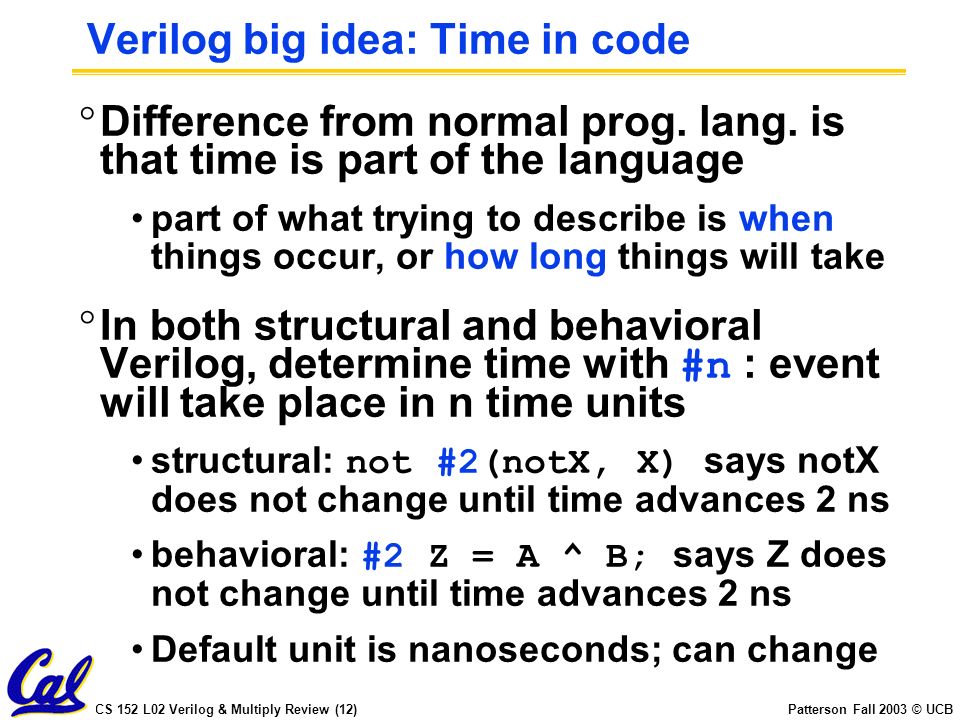 Verilog big idea: Time in code

° Difference from normal prog. lang. is that time is part of the language

• part of what trying to describe is when things occur, or how long things will take

° In both structural and behavioral Verilog, determine time with #n : event will take place in n time units

• structural: not #2(notX, X) says notX does not change until time advances 2 ns

• behavioral: #2 Z = A ^ B; says Z does not change until time advances 2 ns

• Default unit is nanoseconds; can change

Cal

CS 152 L02 Verilog & Multiply Review (12)

Patterson Fall 2003 © UCB